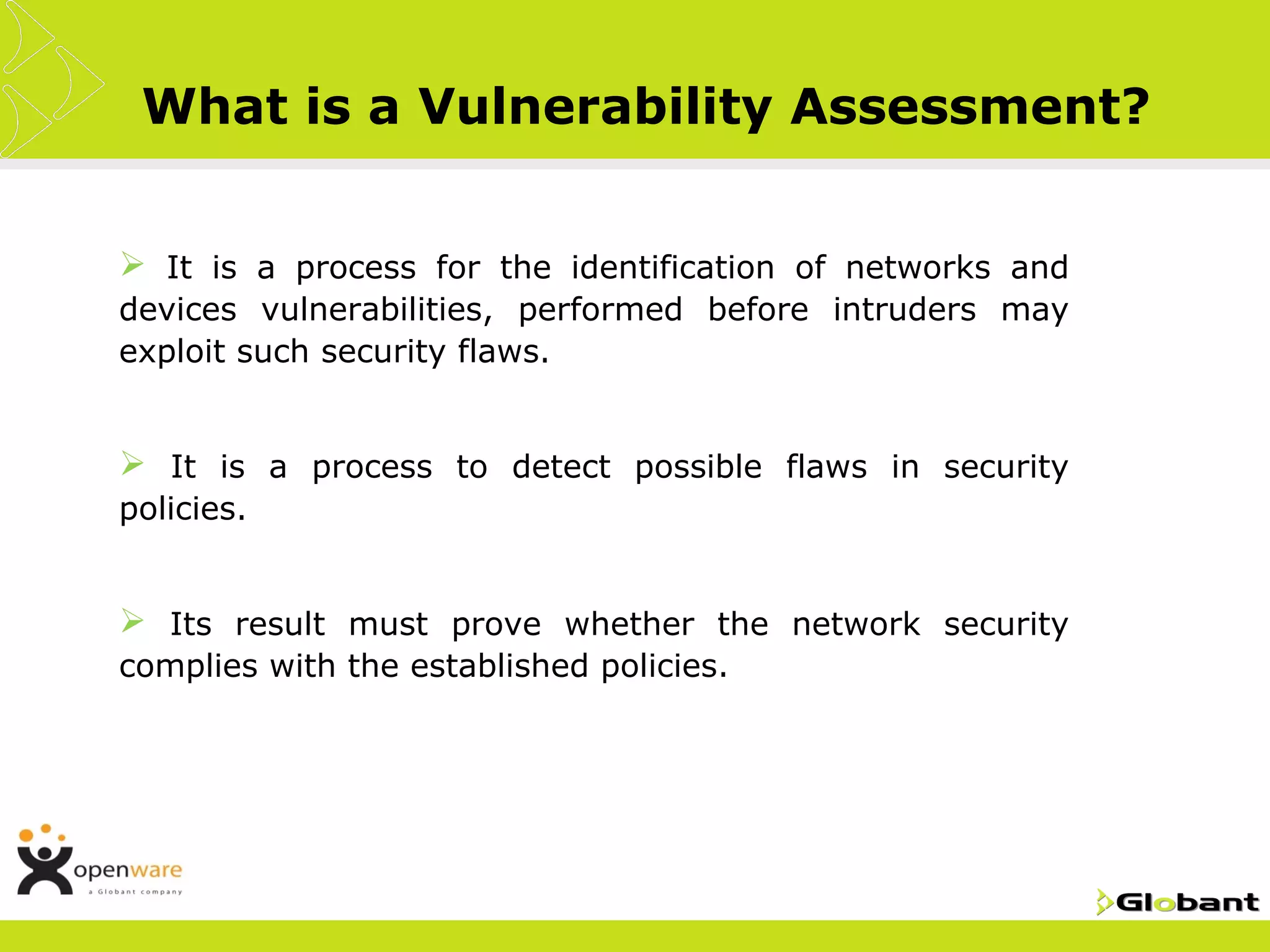 What is a Vulnerability Assessment?

➢ It is a process for the identification of networks and devices vulnerabilities, performed before intruders may exploit such security flaws.

➢ It is a process to detect possible flaws in security policies.

➢ Its result must prove whether the network security complies with the established policies.

openware
a Globant company

Globant